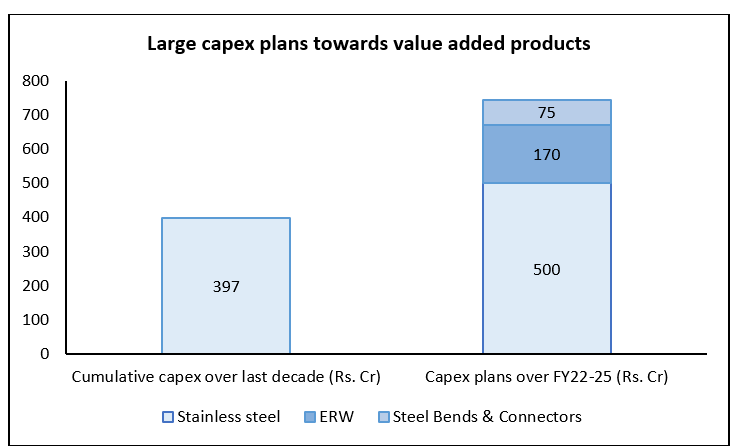 Large capex plans towards value added products

800
700
600
500
400
300
200
100
0

397

75
170
500

Cumulative capex over last decade (Rs. Cr)
Capex plans over FY22-25 (Rs. Cr)

Stainless steel ERW Steel Bends & Connectors